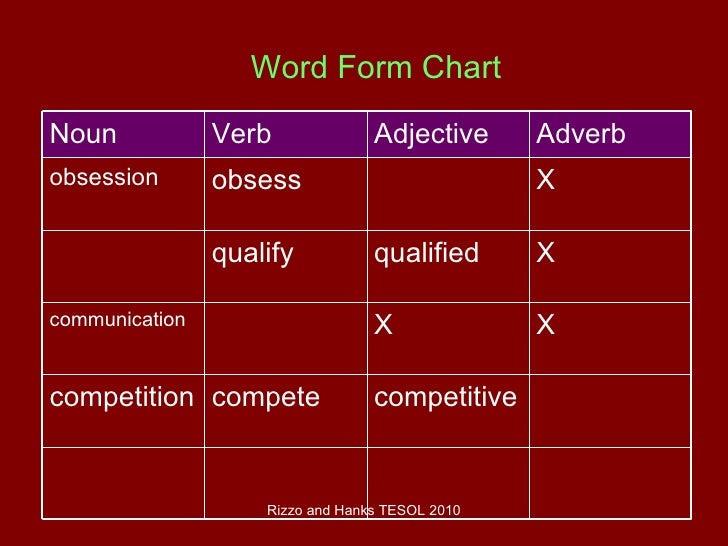 Word Form Chart

| Noun | Verb | Adjective | Adverb |
|---|---|---|---|
| obsession | obsess | | X |
| | qualify | qualified | X |
| communication | | X | X |
| competition | compete | competitive | |
| | | | |

Rizzo and Hanks TESOL 2010